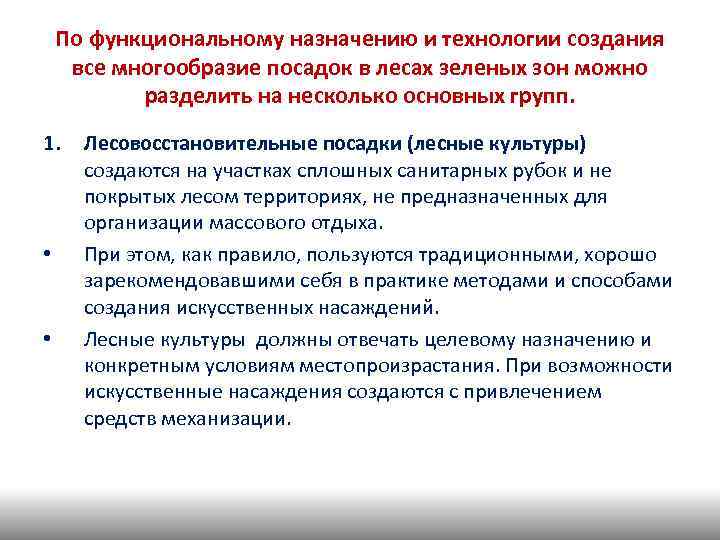 По функциональному назначению и технологии создания все многообразие посадок в лесах зеленых зон можно разделить на несколько основных групп.

1. Лесовосстановительные посадки (лесные культуры) создаются на участках сплошных санитарных рубок и не покрытых лесом территориях, не предназначенных для организации массового отдыха.

• При этом, как правило, пользуются традиционными, хорошо зарекомендовавшими себя в практике методами и способами создания искусственных насаждений.

• Лесные культуры должны отвечать целевому назначению и конкретным условиям местопроизрастания. При возможности искусственные насаждения создаются с привлечением средств механизации.